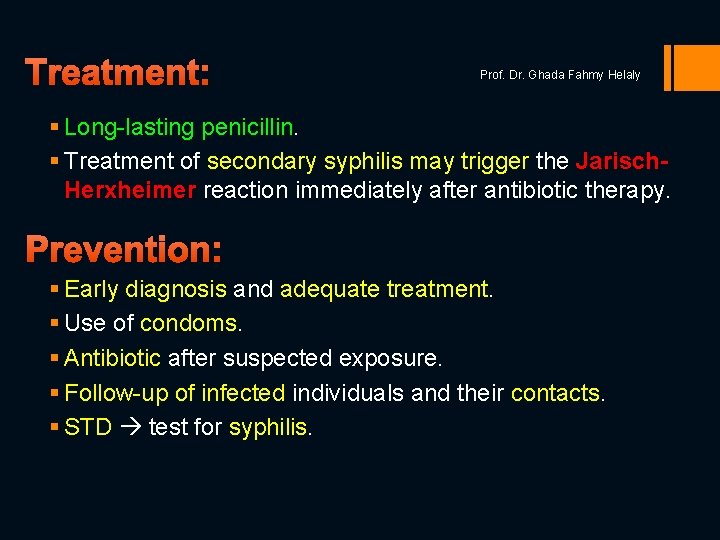 Treatment:

Prof. Dr. Ghada Fahmy Helaly

▪ Long-lasting penicillin.
▪ Treatment of secondary syphilis may trigger the Jarisch-Herxheimer reaction immediately after antibiotic therapy.

Prevention:

▪ Early diagnosis and adequate treatment.
▪ Use of condoms.
▪ Antibiotic after suspected exposure.
▪ Follow-up of infected individuals and their contacts.
▪ STD → test for syphilis.